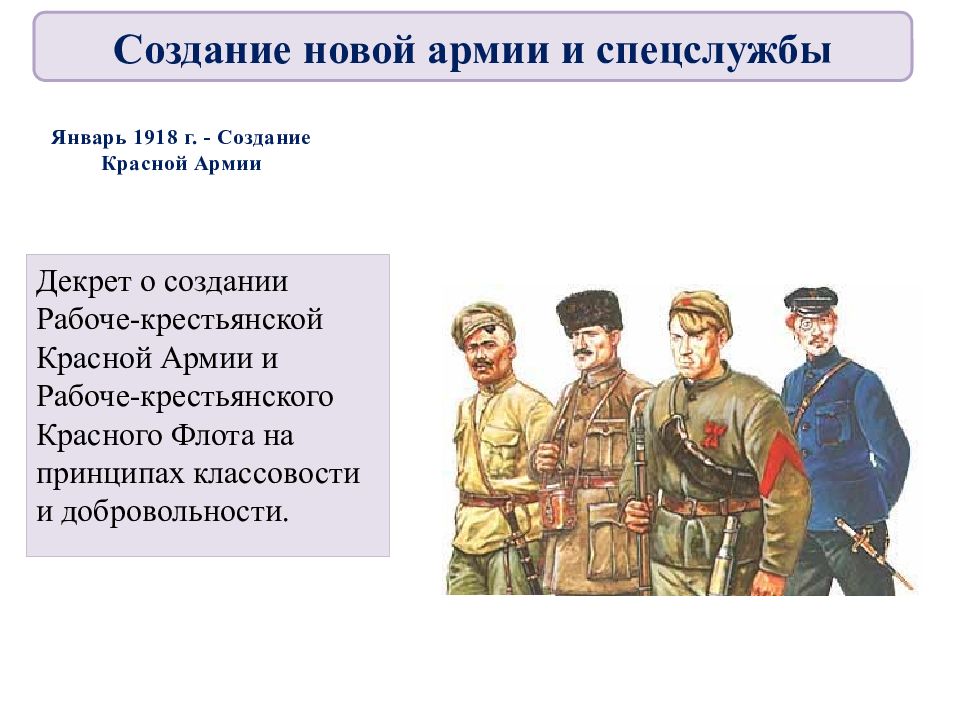 Создание новой армии и спецслужбы

Январь 1918 г. - Создание Красной Армии

Декрет о создании Рабоче-крестьянской Красной Армии и Рабоче-крестьянского Красного Флота на принципах классовости и добровольности.